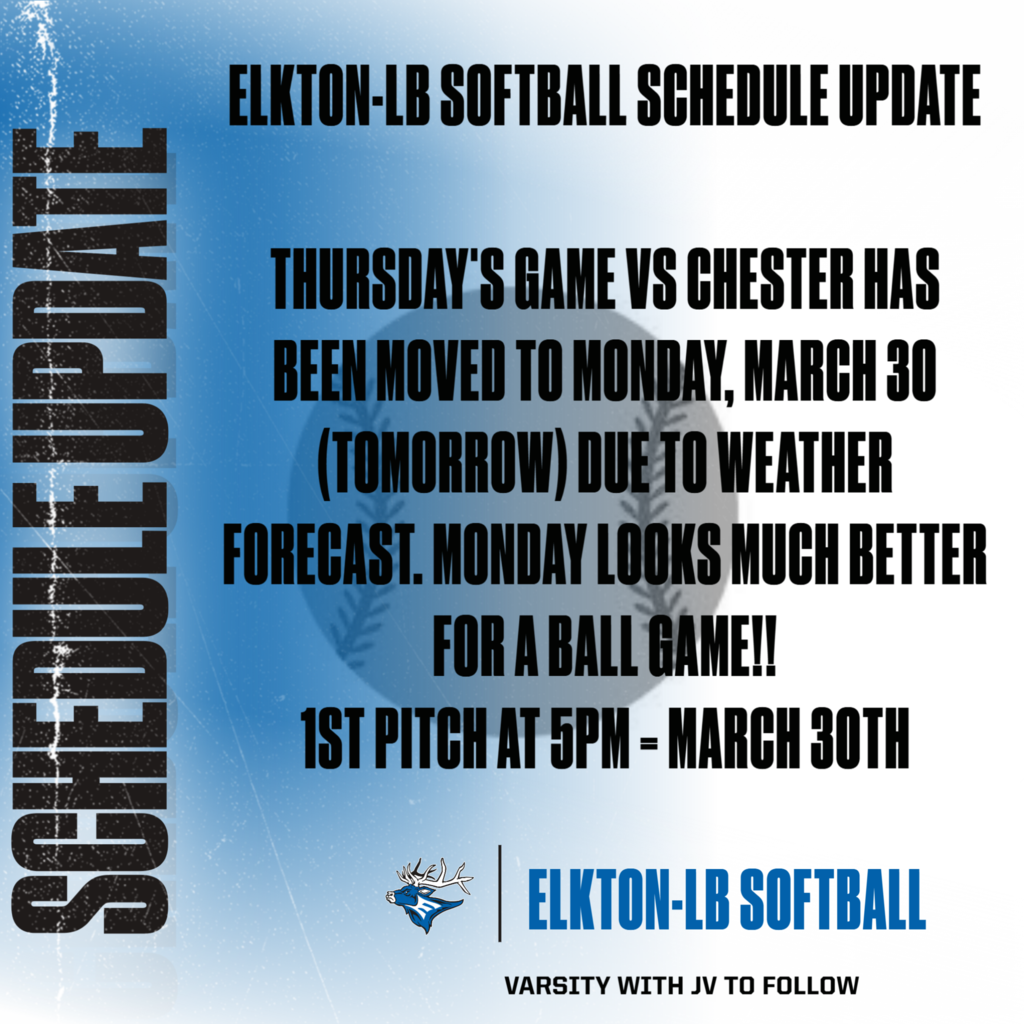 SCHEDULE UPDATE

ELKTON-LB SOFTBALL SCHEDULE UPDATE

THURSDAY'S GAME VS CHESTER HAS BEEN MOVED TO MONDAY, MARCH 30 (TOMORROW) DUE TO WEATHER FORECAST. MONDAY LOOKS MUCH BETTER FOR A BALL GAME!!
1ST PITCH AT 5PM - MARCH 30TH

ELKTON-LB SOFTBALL

VARSITY WITH JV TO FOLLOW